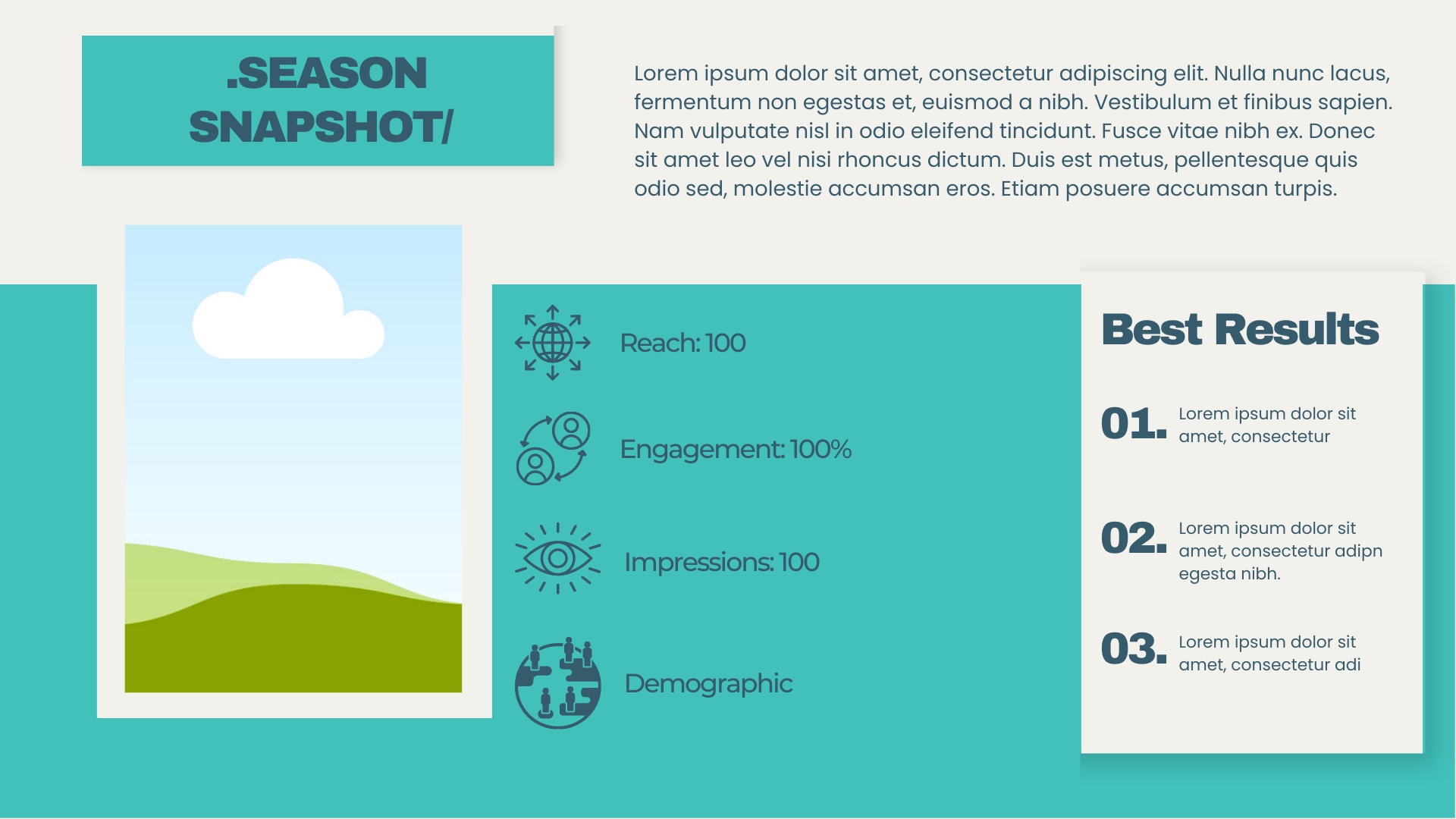 .SEASON SNAPSHOT/

Lorem ipsum dolor sit amet, consectetur adipiscing elit. Nulla nunc lacus, fermentum non egestas et, euismod a nibh. Vestibulum et finibus sapien. Nam vulputate nisl in odio eleifend tincidunt. Fusce vitae nibh ex. Donec sit amet leo vel nisi rhoncus dictum. Duis est metus, pellentesque quis odio sed, molestie accumsan eros. Etiam posuere accumsan turpis.

Reach: 100

Engagement: 100%

Impressions: 100

Demographic

Best Results

01. Lorem ipsum dolor sit amet, consectetur

02. Lorem ipsum dolor sit amet, consectetur adipn egesta nibh.

03. Lorem ipsum dolor sit amet, consectetur adi